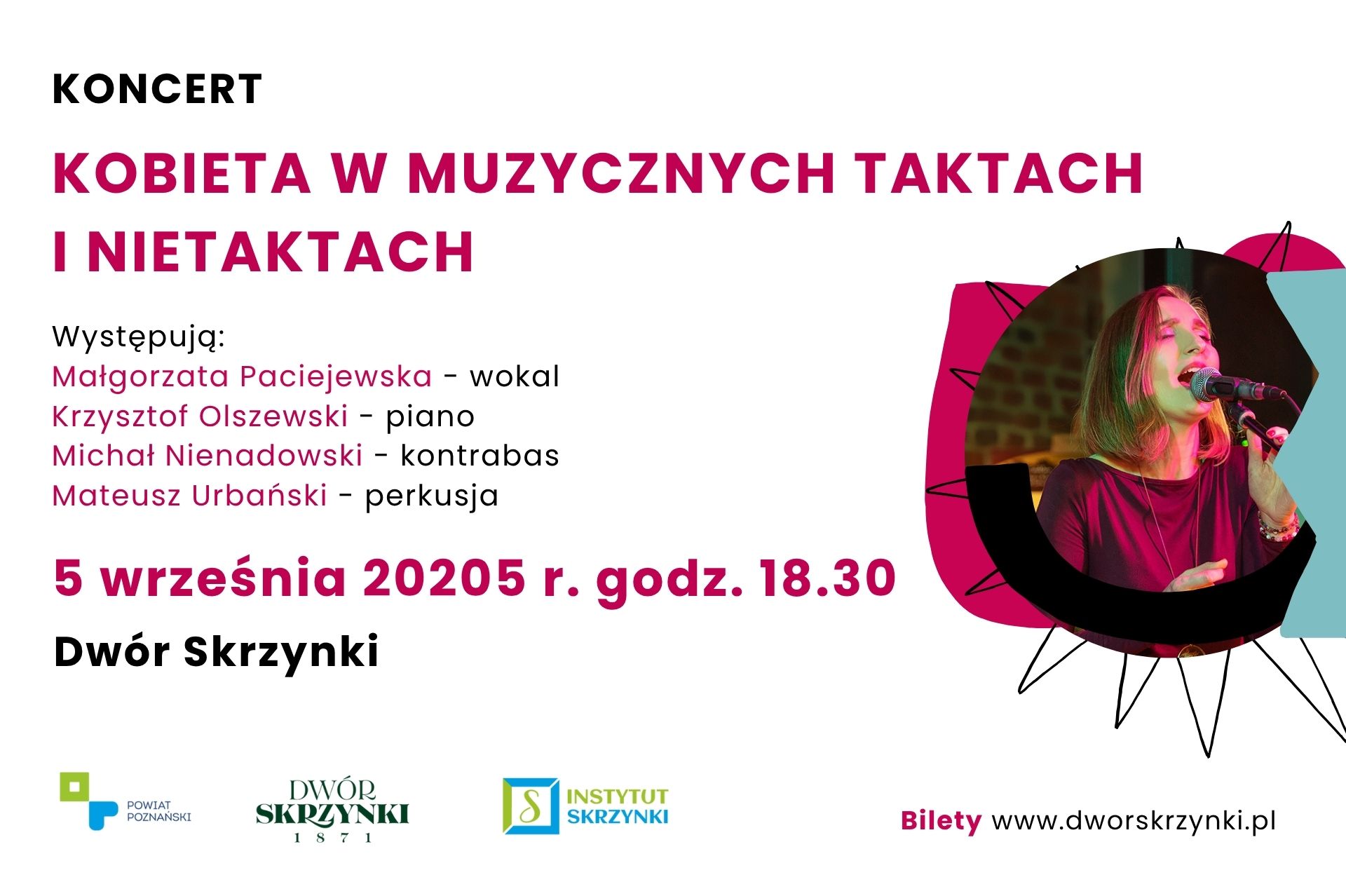 KONCERT

KOBIETA W MUZYCZNYCH TAKTACH I NIETAKTACH

Występują:
Małgorzata Paciejewska - wokal
Krzysztof Olszewski - piano
Michał Nienadowski - kontrabas
Mateusz Urbański - perkusja

5 września 20205 r. godz. 18.30

Dwór Skrzynki

POWIAT POZNAŃSKI

DWÓR SKRZYNKI 1871

S INSTYTUT SKRZYNKI

Bilety www.dworskrzynki.pl